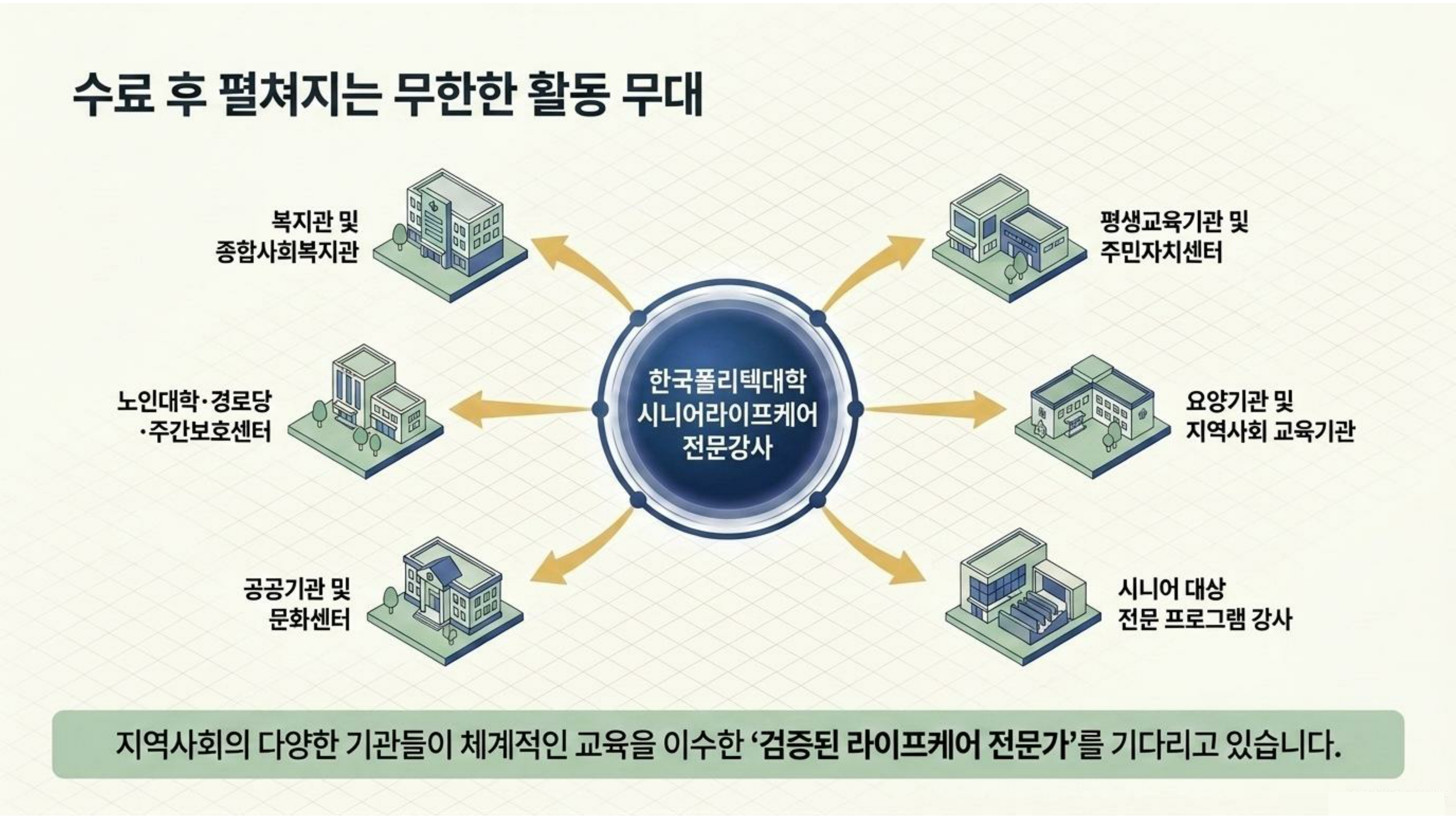 수료 후 펼쳐지는 무한한 활동 무대

복지관 및
종합사회복지관

노인대학·경로당
·주간보호센터

공공기관 및
문화센터

한국폴리텍대학
시니어라이프케어
전문강사

평생교육기관 및
주민자치센터

요양기관 및
지역사회 교육기관

시니어 대상
전문 프로그램 강사

지역사회의 다양한 기관들이 체계적인 교육을 이수한 '검증된 라이프케어 전문가'를 기다리고 있습니다.